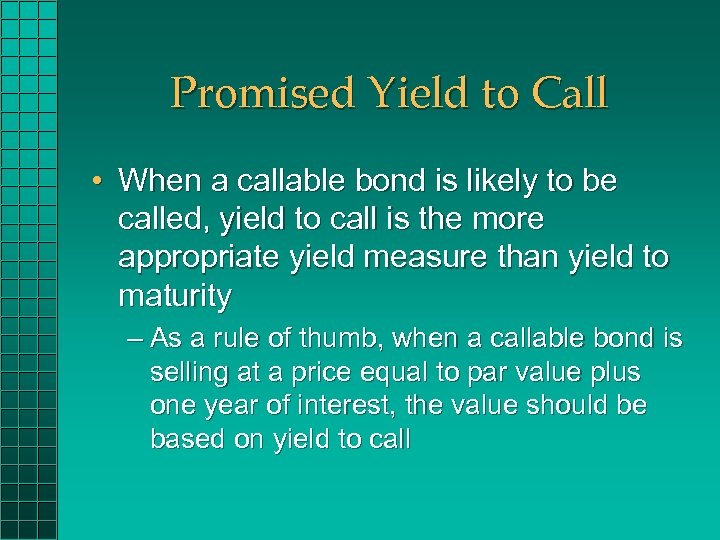 Promised Yield to Call

• When a callable bond is likely to be called, yield to call is the more appropriate yield measure than yield to maturity

– As a rule of thumb, when a callable bond is selling at a price equal to par value plus one year of interest, the value should be based on yield to call